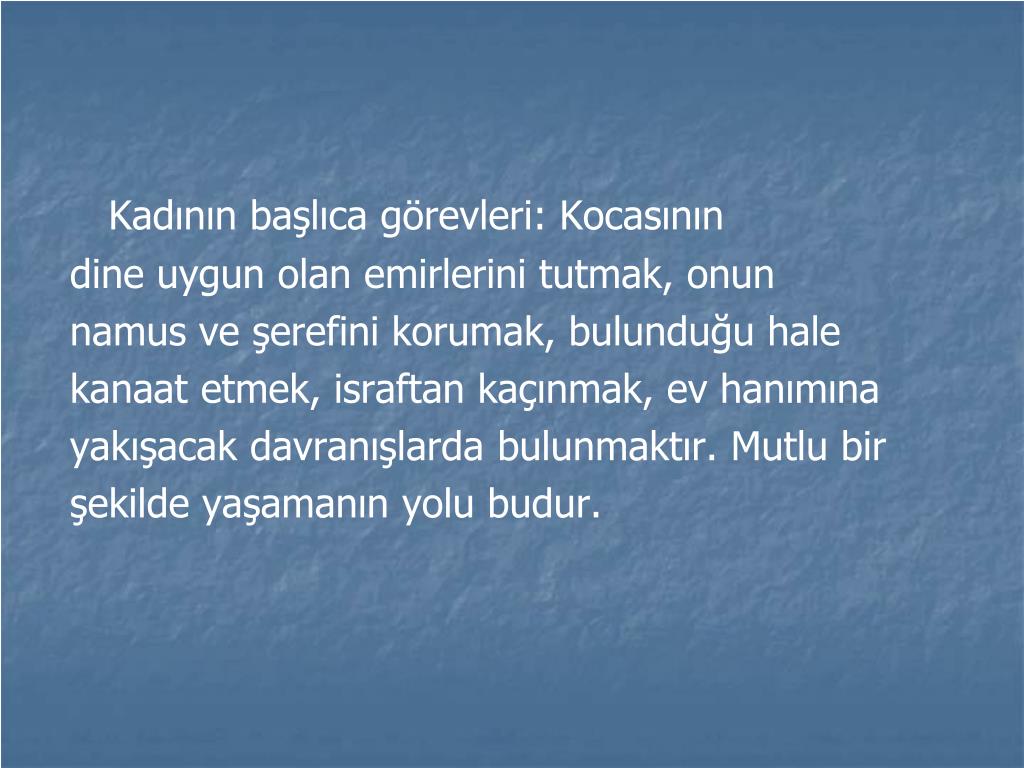 Kadının başlıca görevleri: Kocasının dine uygun olan emirlerini tutmak, onun namus ve şerefini korumak, bulunduğu hale kanaat etmek, israftan kaçınmak, ev hanımına yakışacak davranışlarda bulunmaktır. Mutlu bir şekilde yaşamanın yolu budur.